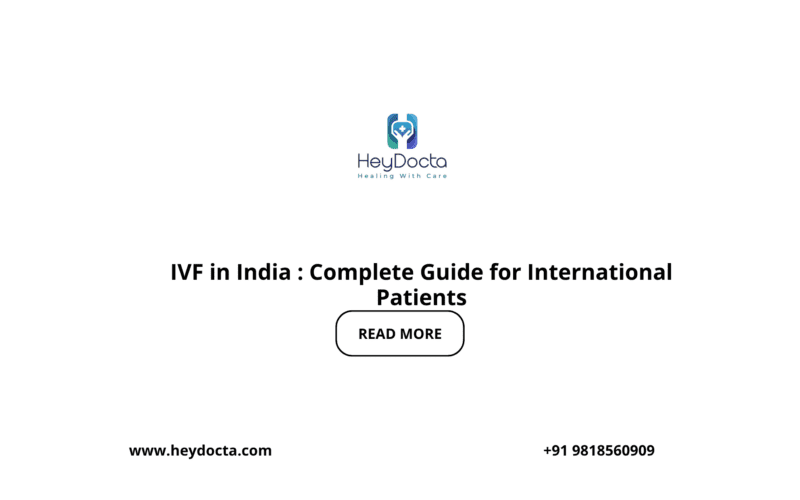 HeyDocta
Healing With Care

IVF in India : Complete Guide for International Patients

READ MORE

www.heydocta.com

+91 9818560909